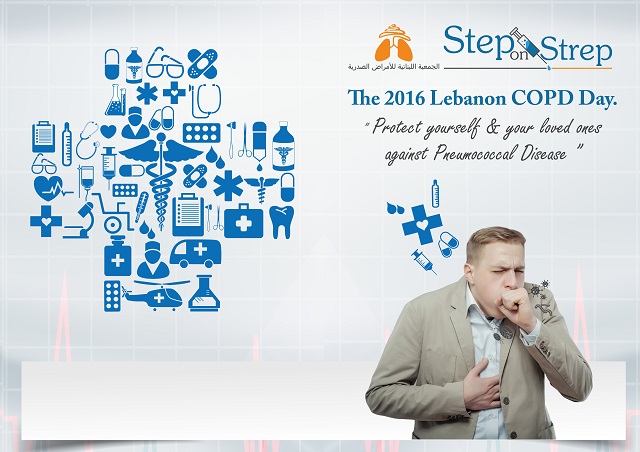 الجمعية اللبنانية للأمراض الصدرية

Step on Strep

The 2016 Lebanon COPD Day.

" Protect yourself & your loved ones against Pneumococcal Disease "